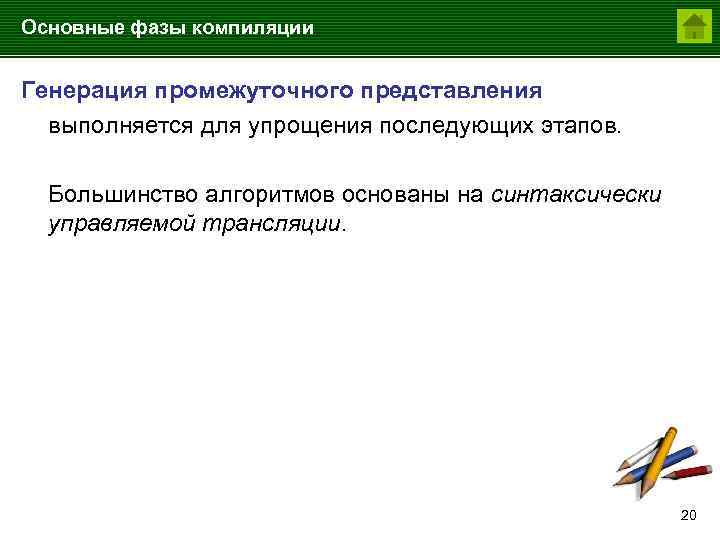 Основные фазы компиляции

Генерация промежуточного представления

выполняется для упрощения последующих этапов.

Большинство алгоритмов основаны на синтаксически управляемой трансляции.

20